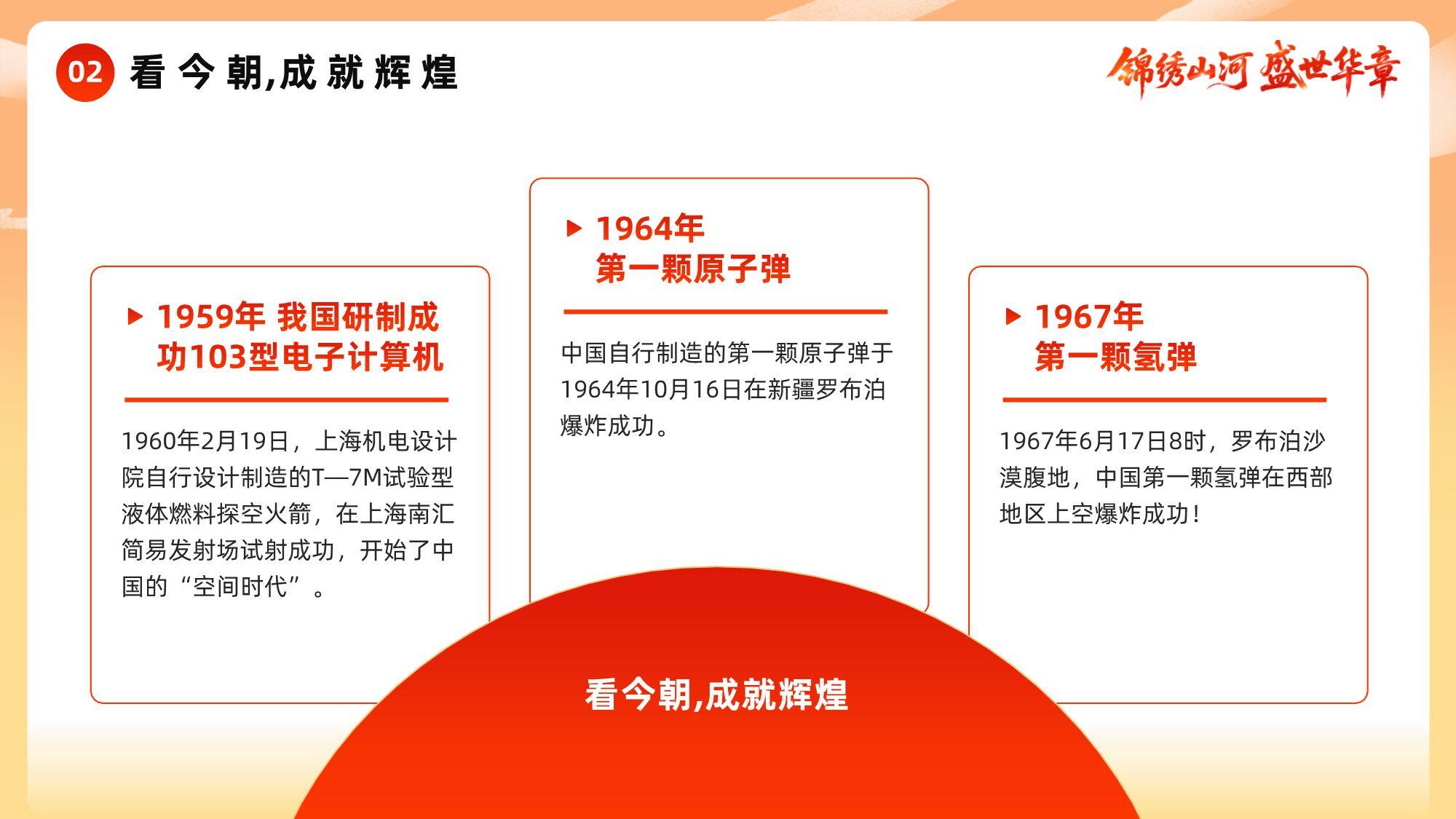 02 看今朝,成就辉煌

锦绣山河 盛世华章

1959年 我国研制成功103型电子计算机

1960年2月19日，上海机电设计院自行设计制造的T—7M试验型液体燃料探空火箭，在上海南汇简易发射场试射成功，开始了中国的“空间时代”。

1964年
第一颗原子弹

中国自行制造的第一颗原子弹于1964年10月16日在新疆罗布泊爆炸成功。

1967年
第一颗氢弹

1967年6月17日8时，罗布泊沙漠腹地，中国第一颗氢弹在西部地区上空爆炸成功！

看今朝,成就辉煌